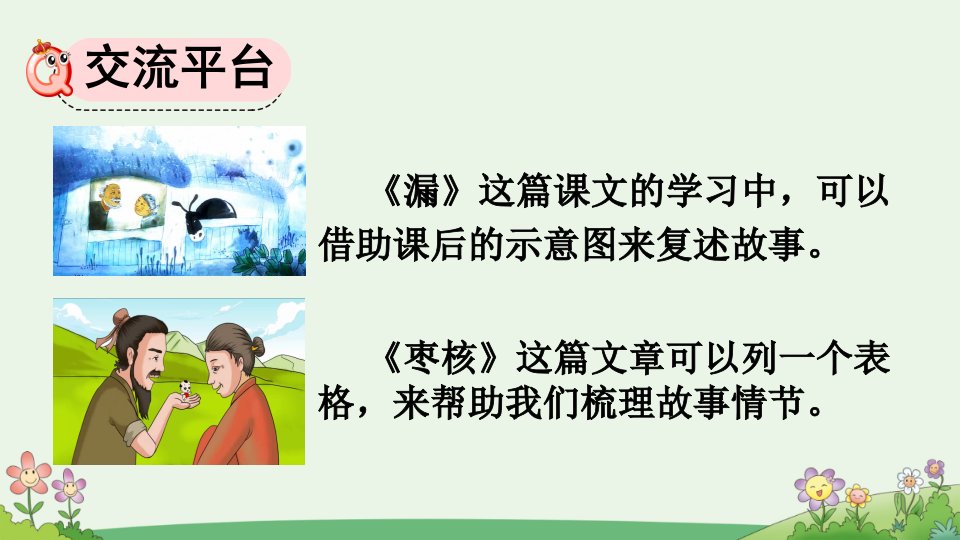 交流平台

《漏》这篇课文的学习中，可以借助课后的示意图来复述故事。

《枣核》这篇文章可以列一个表格，来帮助我们梳理故事情节。